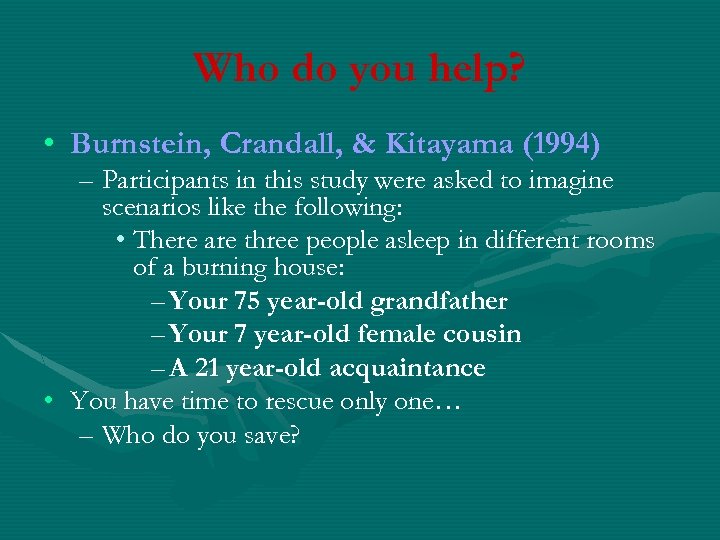 Who do you help?

• Burnstein, Crandall, & Kitayama (1994)

– Participants in this study were asked to imagine scenarios like the following:

• There are three people asleep in different rooms of a burning house:

– Your 75 year-old grandfather

– Your 7 year-old female cousin

– A 21 year-old acquaintance

• You have time to rescue only one…

– Who do you save?